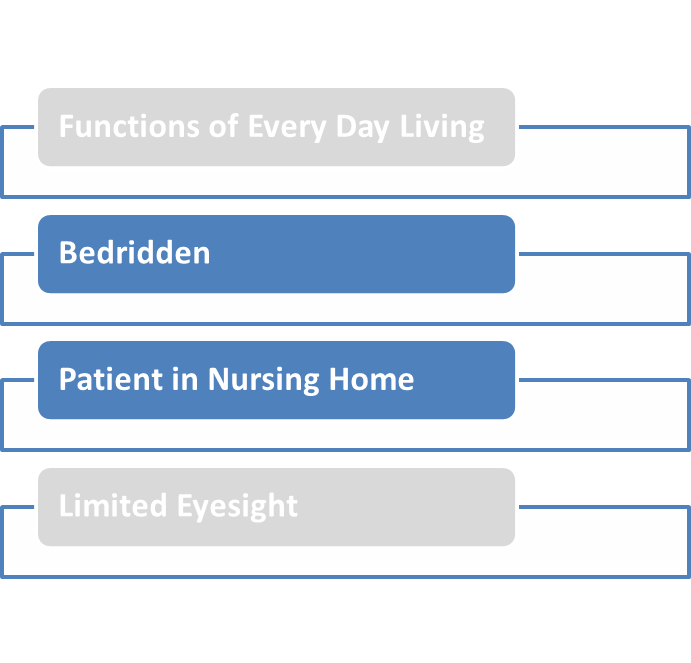 Functions of Every Day Living

Bedridden

Patient in Nursing Home

Limited Eyesight